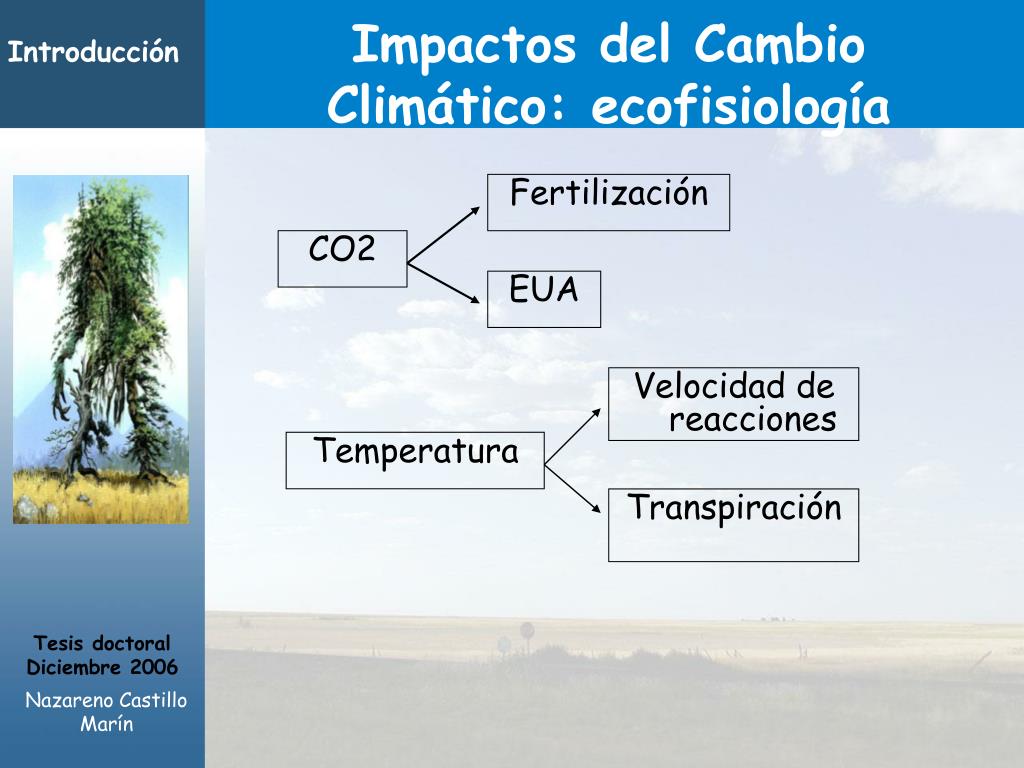 Introducción

Impactos del Cambio Climático: ecofisiología

CO2

Fertilización

EUA

Temperatura

Velocidad de reacciones

Transpiración

Tesis doctoral
Diciembre 2006

Nazareno Castillo Marín